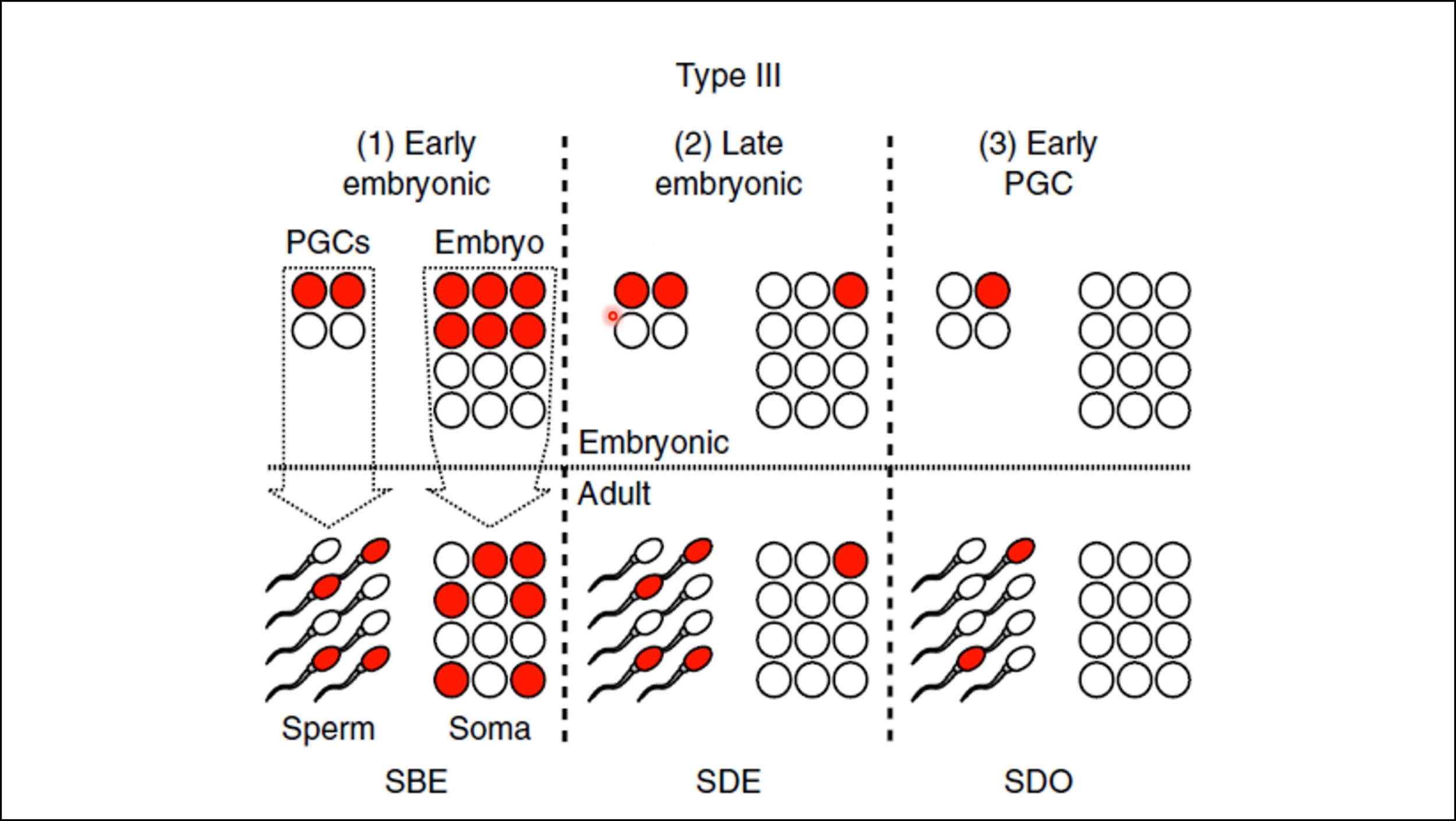 Type III

(1) Early embryonic

(2) Late embryonic

(3) Early PGC

PGCs

Embryo

Embryonic

Adult

Sperm

Soma

SBE

SDE

SDO